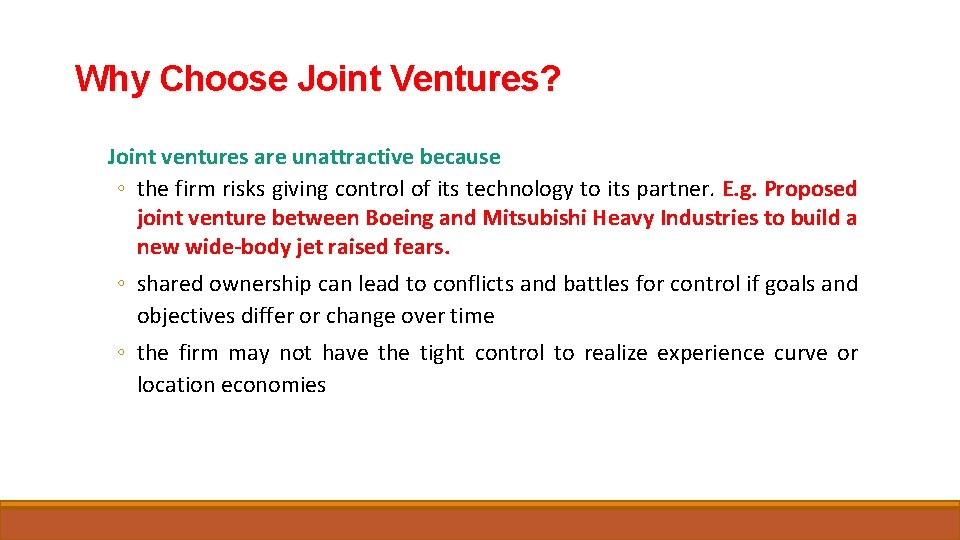 Why Choose Joint Ventures?

Joint ventures are unattractive because

◦ the firm risks giving control of its technology to its partner. E.g. Proposed joint venture between Boeing and Mitsubishi Heavy Industries to build a new wide-body jet raised fears.

◦ shared ownership can lead to conflicts and battles for control if goals and objectives differ or change over time

◦ the firm may not have the tight control to realize experience curve or location economies